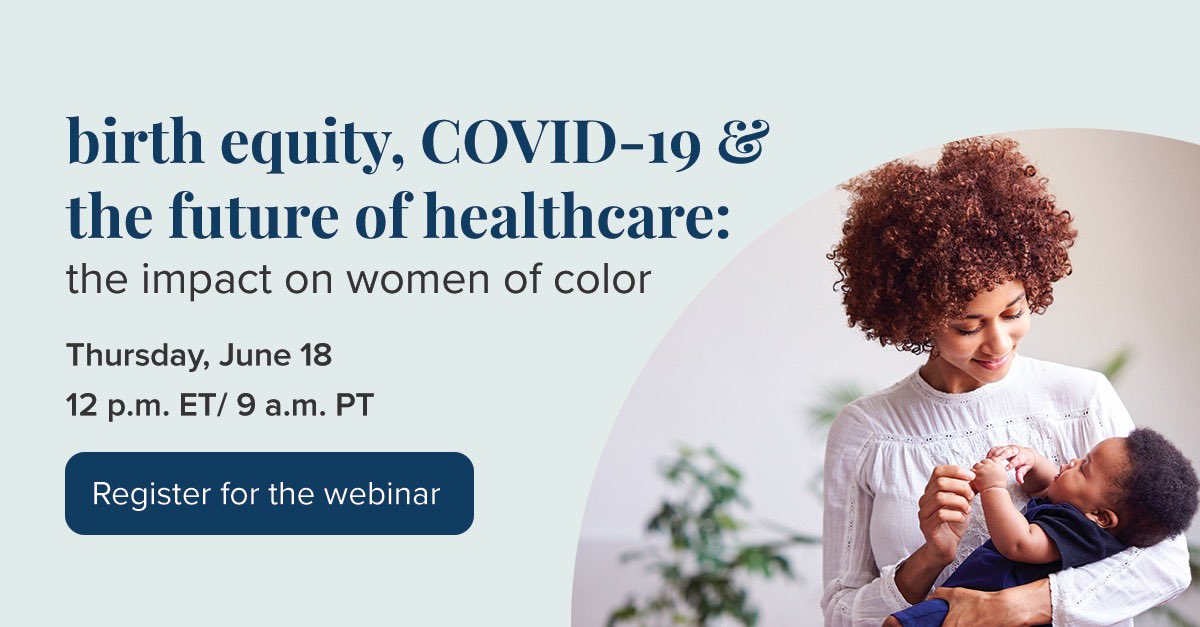 birth equity, COVID-19 & the future of healthcare:
the impact on women of color

Thursday, June 18
12 p.m. ET/ 9 a.m. PT

Register for the webinar